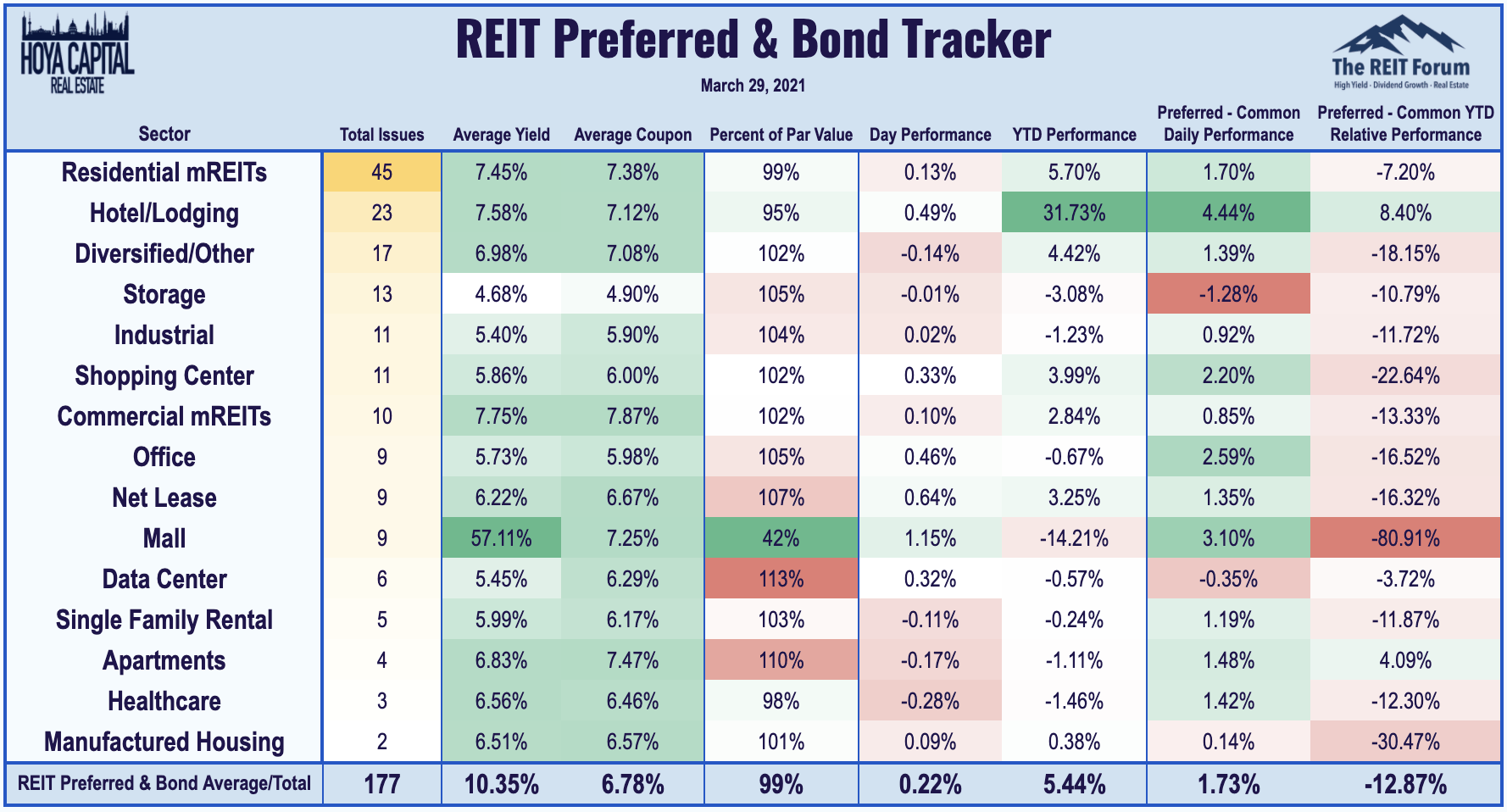 HOYA CAPITAL
REAL ESTATE

REIT Preferred & Bond Tracker

March 29, 2021

The REIT Forum
High Yield - Dividend Growth - Real Estate

| Sector | Total Issues | Average Yield | Average Coupon | Percent of Par Value | Day Performance | YTD Performance | Preferred - Common Daily Performance | Preferred - Common YTD Relative Performance |
|---|---|---|---|---|---|---|---|---|
| Residential mREITs | 45 | 7.45% | 7.38% | 99% | 0.13% | 5.70% | 1.70% | -7.20% |
| Hotel/Lodging | 23 | 7.58% | 7.12% | 95% | 0.49% | 31.73% | 4.44% | 8.40% |
| Diversified/Other | 17 | 6.98% | 7.08% | 102% | -0.14% | 4.42% | 1.39% | -18.15% |
| Storage | 13 | 4.68% | 4.90% | 105% | -0.01% | -3.08% | -1.28% | -10.79% |
| Industrial | 11 | 5.40% | 5.90% | 104% | 0.02% | -1.23% | 0.92% | -11.72% |
| Shopping Center | 11 | 5.86% | 6.00% | 102% | 0.33% | 3.99% | 2.20% | -22.64% |
| Commercial mREITs | 10 | 7.75% | 7.87% | 102% | 0.10% | 2.84% | 0.85% | -13.33% |
| Office | 9 | 5.73% | 5.98% | 105% | 0.46% | -0.67% | 2.59% | -16.52% |
| Net Lease | 9 | 6.22% | 6.67% | 107% | 0.64% | 3.25% | 1.35% | -16.32% |
| Mall | 9 | 57.11% | 7.25% | 42% | 1.15% | -14.21% | 3.10% | -80.91% |
| Data Center | 6 | 5.45% | 6.29% | 113% | 0.32% | -0.57% | -0.35% | -3.72% |
| Single Family Rental | 5 | 5.99% | 6.17% | 103% | -0.11% | -0.24% | 1.19% | -11.87% |
| Apartments | 4 | 6.83% | 7.47% | 110% | -0.17% | -1.11% | 1.48% | 4.09% |
| Healthcare | 3 | 6.56% | 6.46% | 98% | -0.28% | -1.46% | 1.42% | -12.30% |
| Manufactured Housing | 2 | 6.51% | 6.57% | 101% | 0.09% | 0.38% | 0.14% | -30.47% |
| REIT Preferred & Bond Average/Total | 177 | 10.35% | 6.78% | 99% | 0.22% | 5.44% | 1.73% | -12.87% |